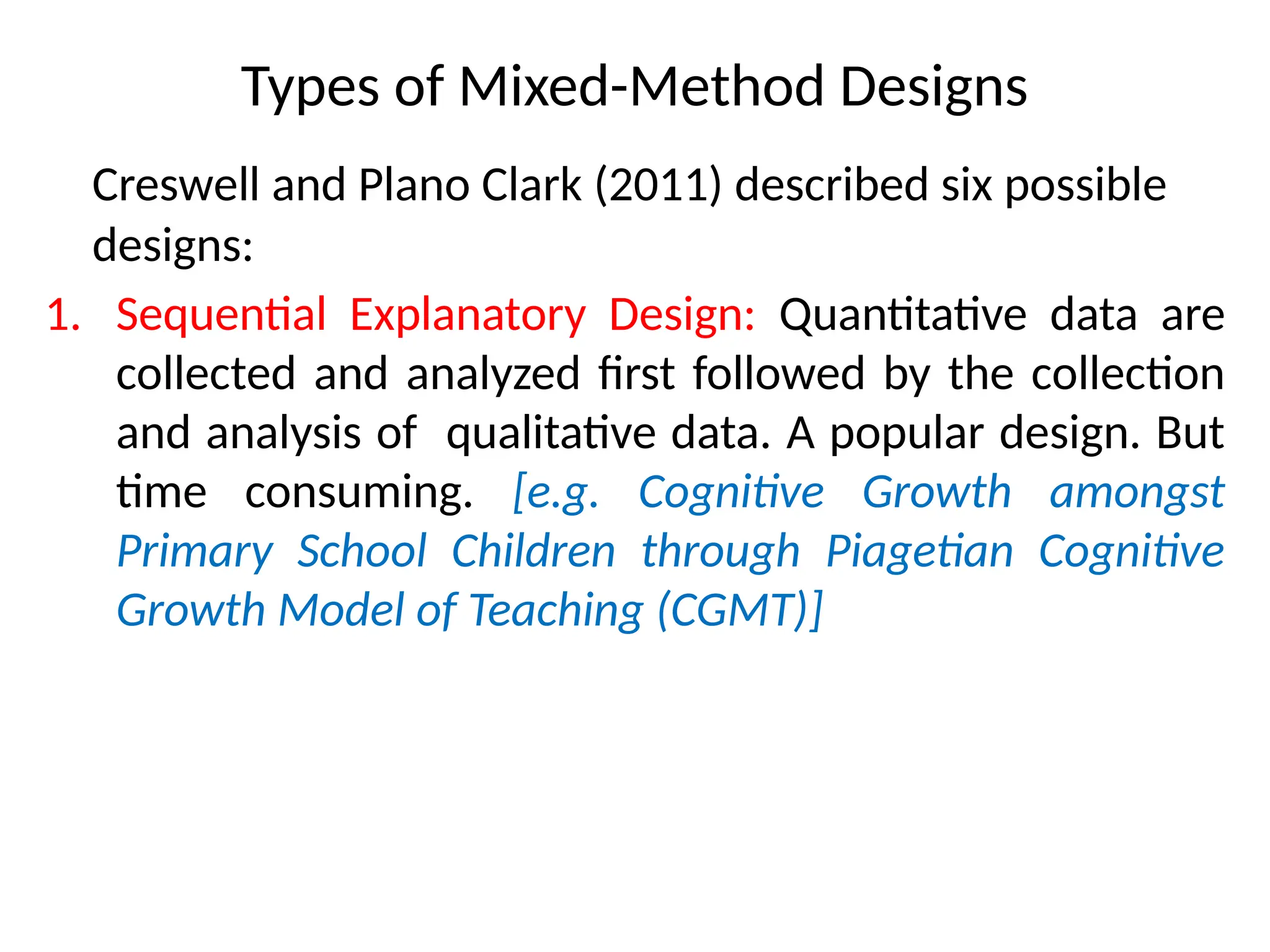 Types of Mixed-Method Designs

Creswell and Plano Clark (2011) described six possible designs:

1. Sequential Explanatory Design: Quantitative data are collected and analyzed first followed by the collection and analysis of qualitative data. A popular design. But time consuming. [e.g. Cognitive Growth amongst Primary School Children through Piagetian Cognitive Growth Model of Teaching (CGMT)]